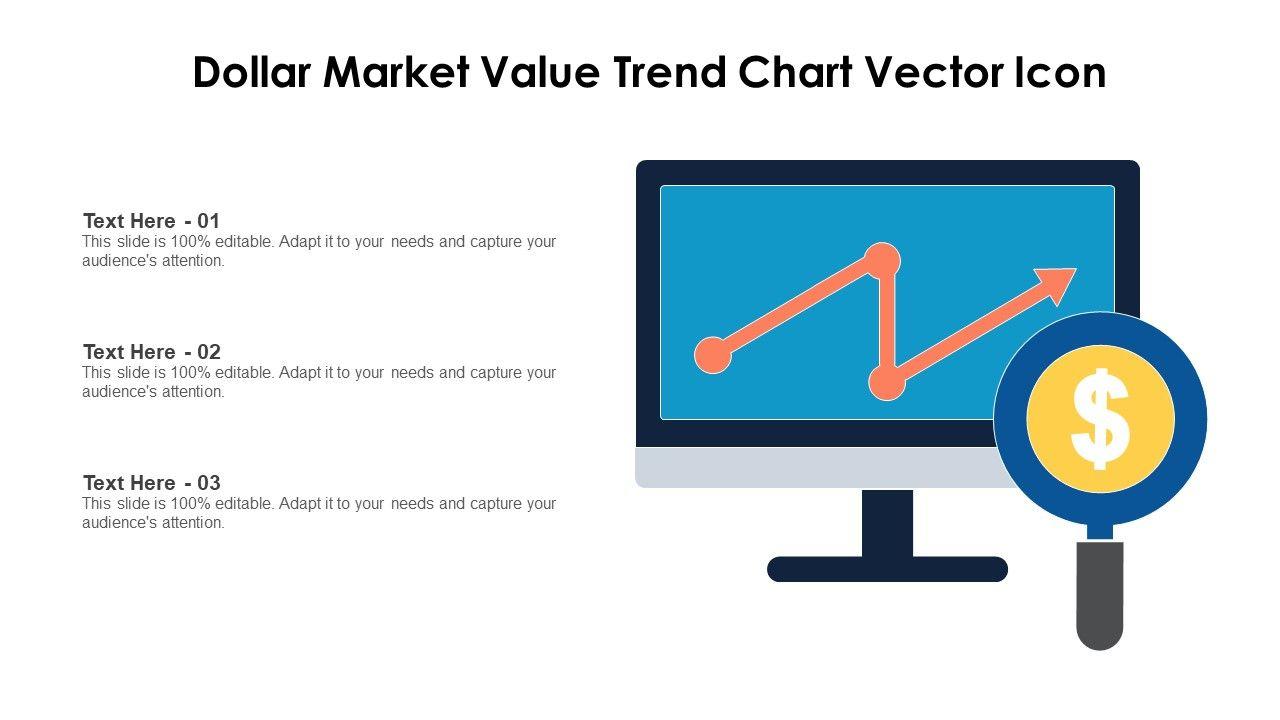 Dollar Market Value Trend Chart Vector Icon

Text Here - 01
This slide is 100% editable. Adapt it to your needs and capture your audience's attention.

Text Here - 02
This slide is 100% editable. Adapt it to your needs and capture your audience's attention.

Text Here - 03
This slide is 100% editable. Adapt it to your needs and capture your audience's attention.

$